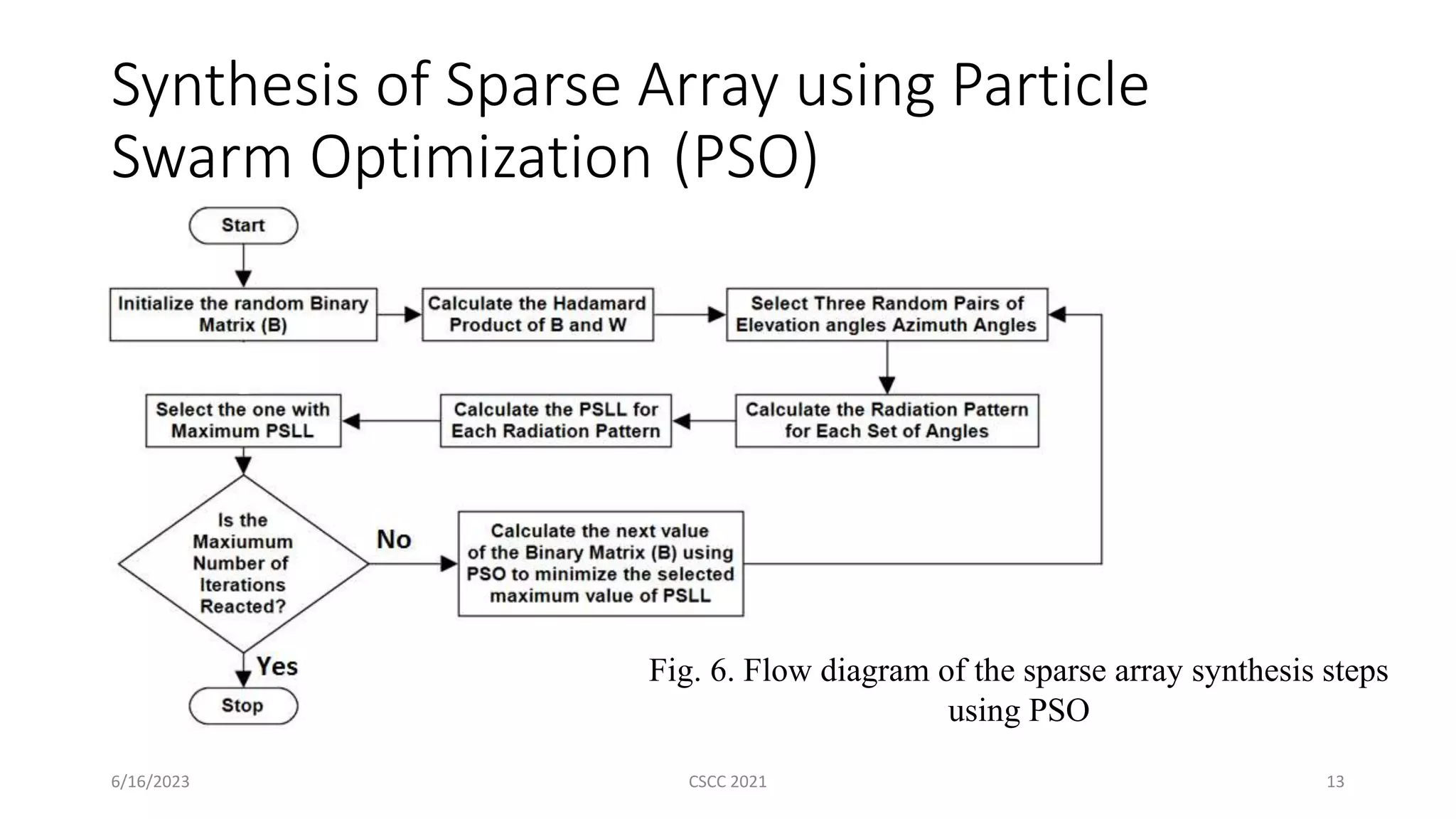 Synthesis of Sparse Array using Particle Swarm Optimization (PSO)

Start

Initialize the random Binary Matrix (B)

Calculate the Hadamard Product of B and W

Select Three Random Pairs of Elevation angles Azimuth Angles

Calculate the Radiation Pattern for Each Set of Angles

Calculate the PSLL for Each Radiation Pattern

Select the one with Maximum PSLL

Is the Maxiumum Number of Iterations Reacted?

No

Calculate the next value of the Binary Matrix (B) using PSO to minimize the selected maximum value of PSLL

Yes

Stop

Fig. 6. Flow diagram of the sparse array synthesis steps using PSO

6/16/2023

CSCC 2021

13